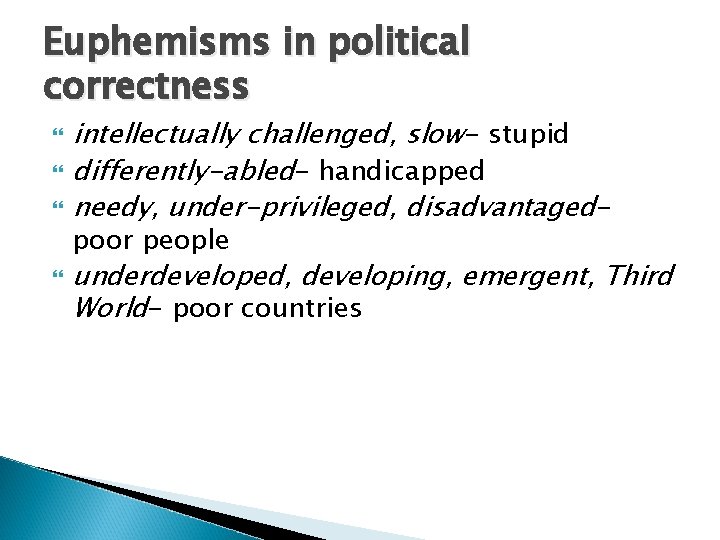 Euphemisms in political correctness

intellectually challenged, slow- stupid

differently-abled- handicapped

needy, under-privileged, disadvantaged- poor people

underdeveloped, developing, emergent, Third World- poor countries